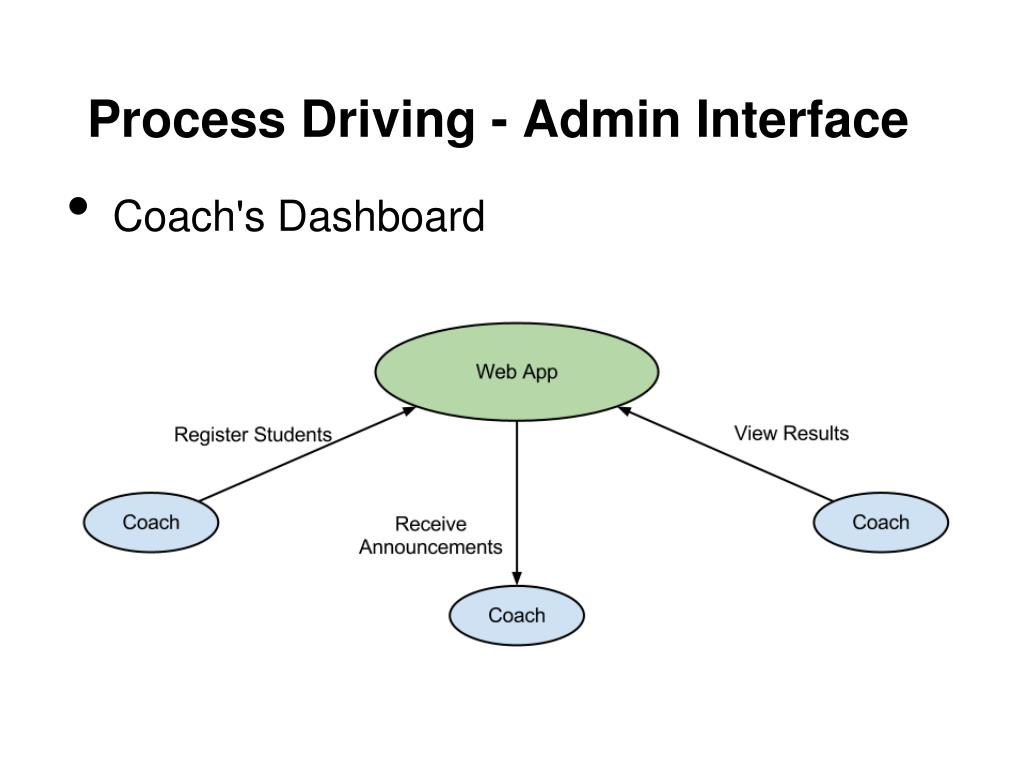 Process Driving - Admin Interface

• Coach's Dashboard

Web App

Register Students

View Results

Coach

Receive Announcements

Coach

Coach